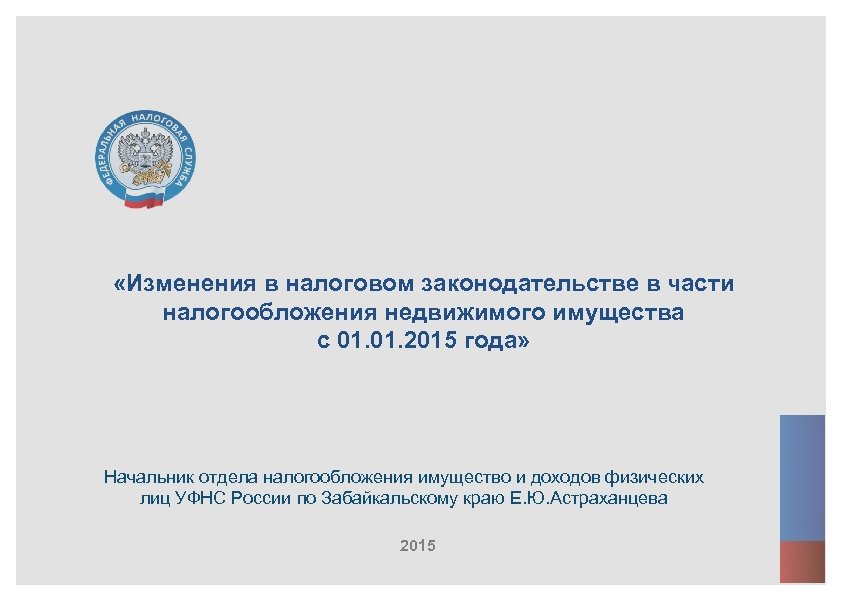 ФЕДЕРАЛЬНАЯ НАЛОГОВАЯ СЛУЖБА

«Изменения в налоговом законодательстве в части налогообложения недвижимого имущества с 01.01.2015 года»

Начальник отдела налогообложения имущество и доходов физических лиц УФНС России по Забайкальскому краю Е.Ю.Астраханцева

2015